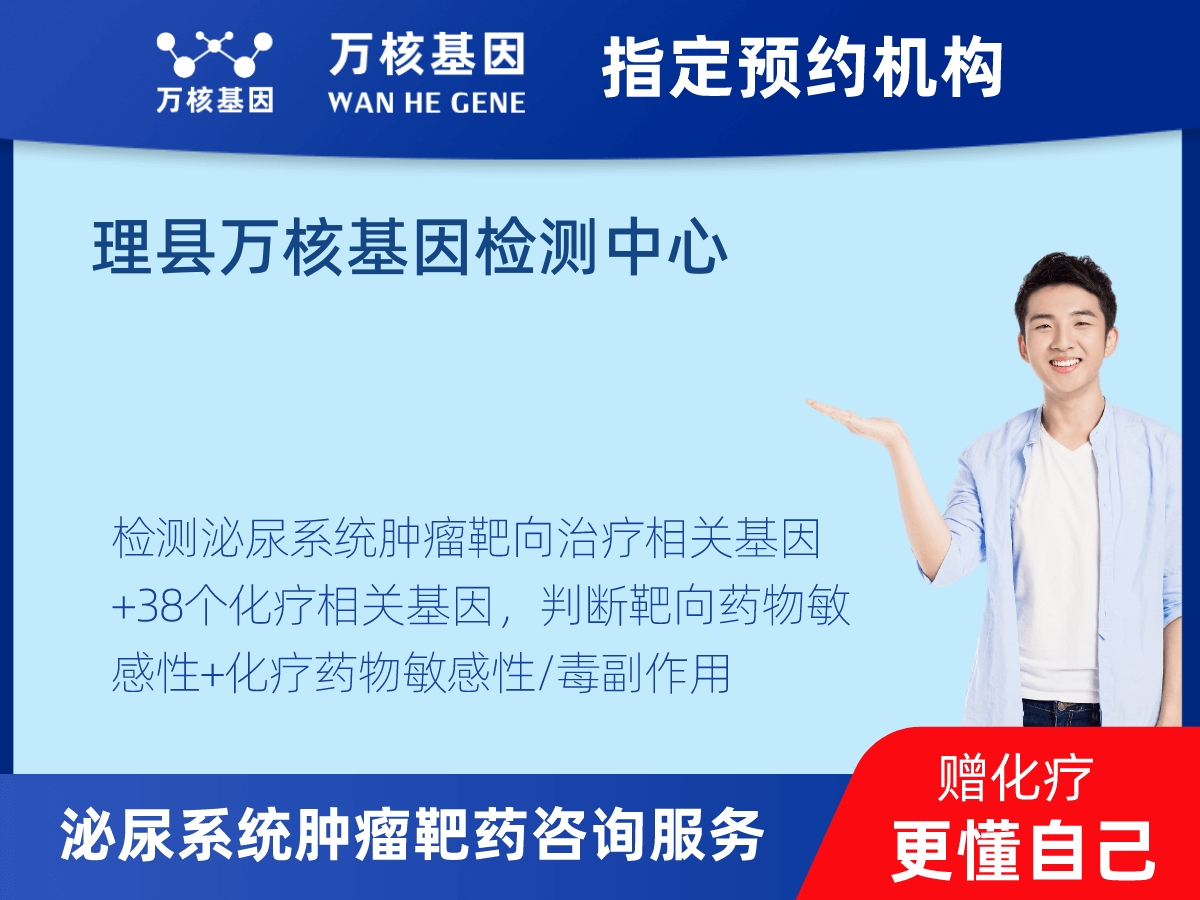 万核基因

万核基因
WAN HE GENE

指定预约机构

理县万核基因检测中心

检测泌尿系统肿瘤靶向治疗相关基因+38个化疗相关基因，判断靶向药物敏感性+化疗药物敏感性/毒副作用

泌尿系统肿瘤靶药咨询服务

赠化疗
更懂自己